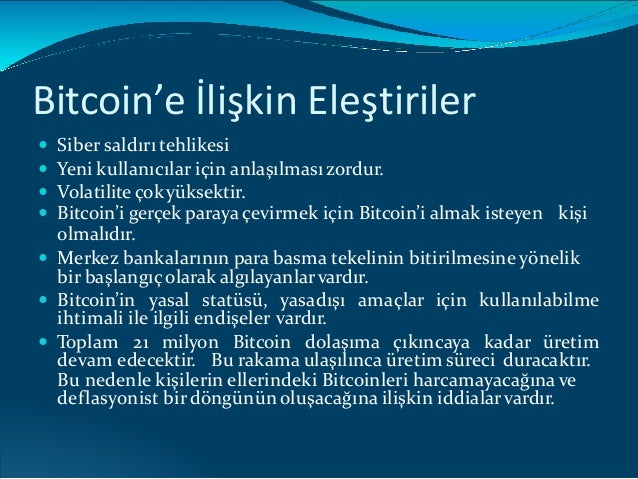 Bitcoin’e İlişkin Eleştiriler

- Siber saldırı tehlikesi
- Yeni kullanıcılar için anlaşılması zordur.
- Volatilite çok yüksektir.
- Bitcoin’i gerçek paraya çevirmek için Bitcoin’i almak isteyen kişi olmalıdır.
- Merkez bankalarının para basma tekelinin bitirilmesine yönelik bir başlangıç olarak algılayanlar vardır.
- Bitcoin’in yasal statüsü, yasadışı amaçlar için kullanılabilme ihtimali ile ilgili endişeler vardır.
- Toplam 21 milyon Bitcoin dolaşıma çıkıncaya kadar üretim devam edecektir. Bu rakama ulaşılınca üretim süreci duracaktır. Bu nedenle kişilerin ellerindeki Bitcoinleri harcamayacağına ve deflasyonist bir döngünün oluşacağına ilişkin iddialar vardır.